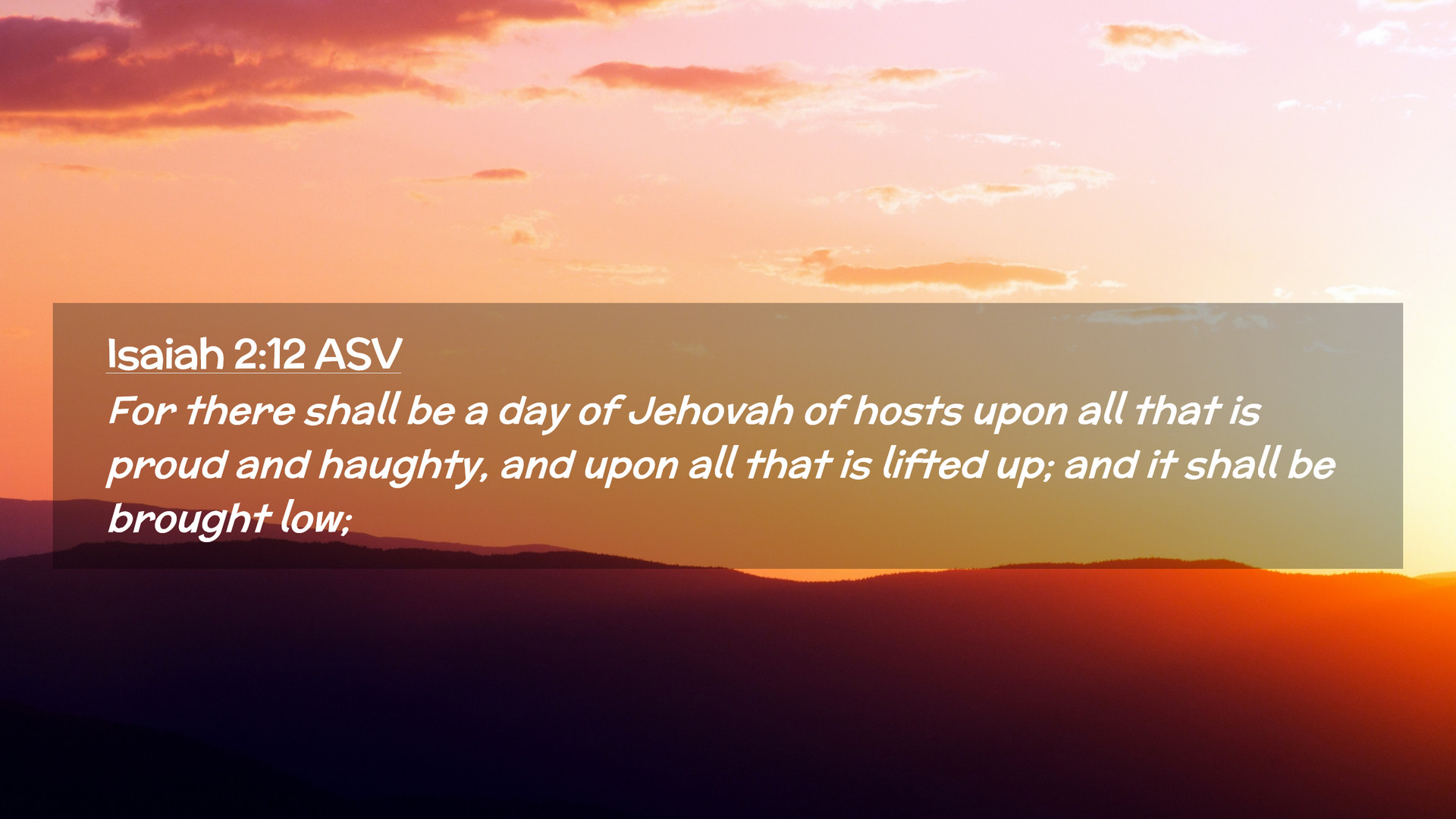 Isaiah 2:12 ASV

For there shall be a day of Jehovah of hosts upon all that is proud and haughty, and upon all that is lifted up; and it shall be brought low;